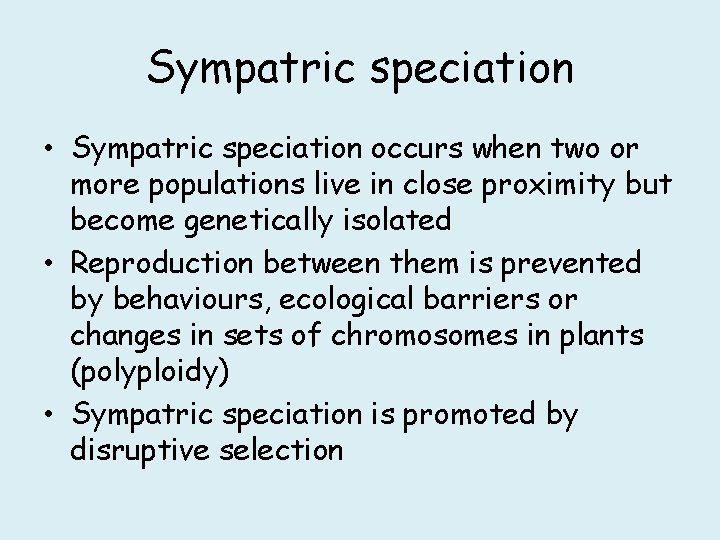 Sympatric speciation

• Sympatric speciation occurs when two or more populations live in close proximity but become genetically isolated

• Reproduction between them is prevented by behaviours, ecological barriers or changes in sets of chromosomes in plants (polyploidy)

• Sympatric speciation is promoted by disruptive selection